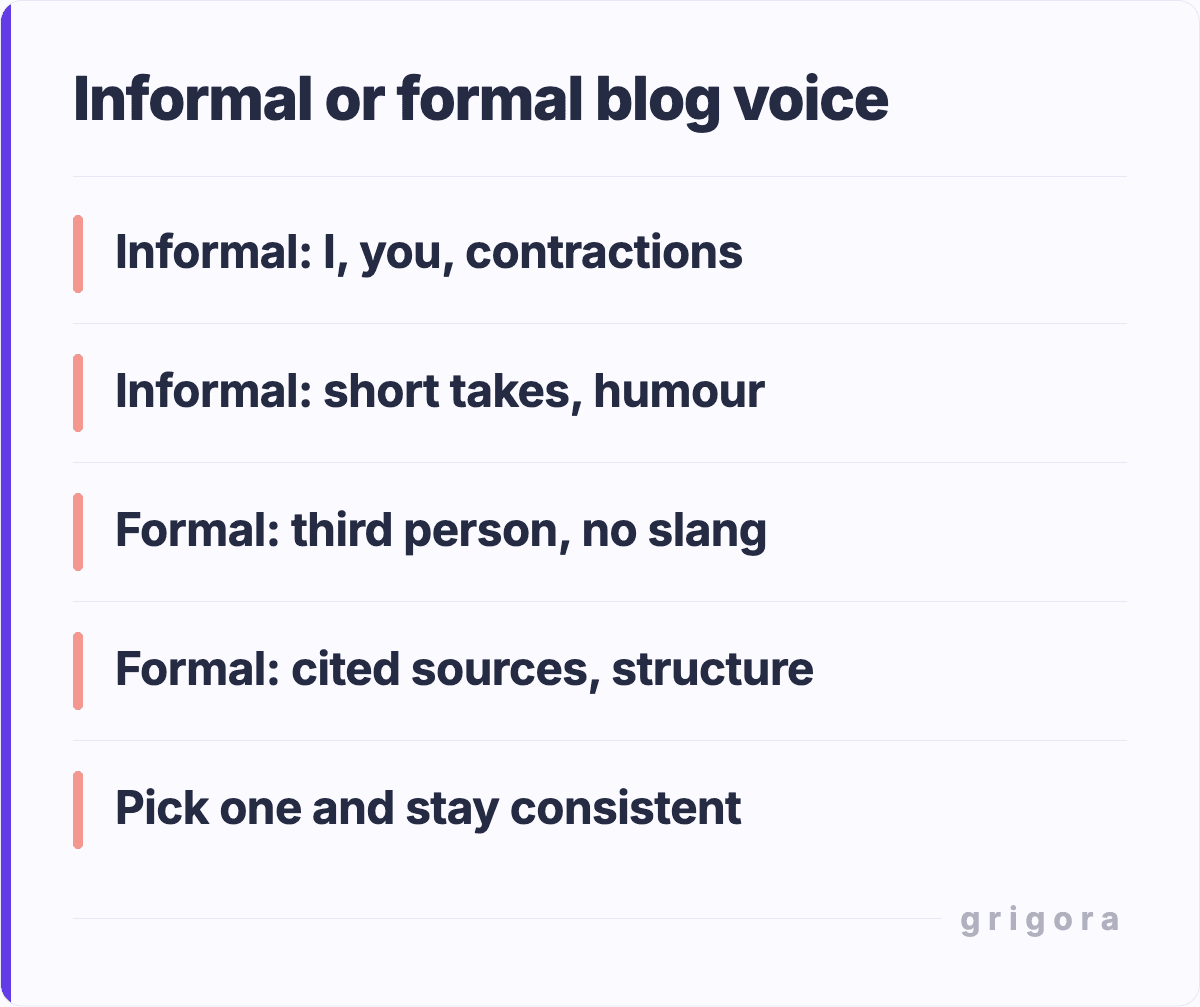 Informal or formal blog voice

Informal: I, you, contractions

Informal: short takes, humour

Formal: third person, no slang

Formal: cited sources, structure

Pick one and stay consistent

grigora